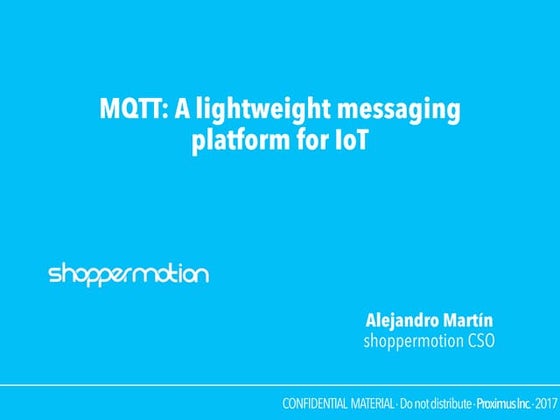 MQTT: A lightweight messaging platform for IoT

shoppermotion

Alejandro Martín
shoppermotion CSO

CONFIDENTIAL MATERIAL · Do not distribute · Proximus Inc. · 2017